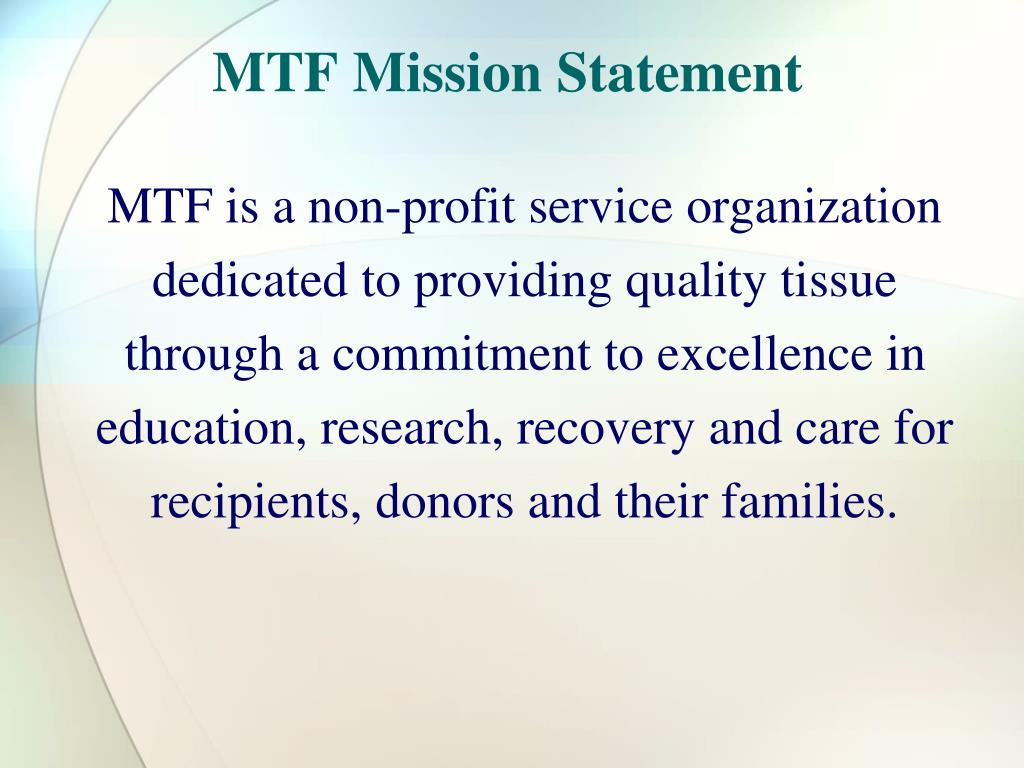 MTF Mission Statement

MTF is a non-profit service organization dedicated to providing quality tissue through a commitment to excellence in education, research, recovery and care for recipients, donors and their families.